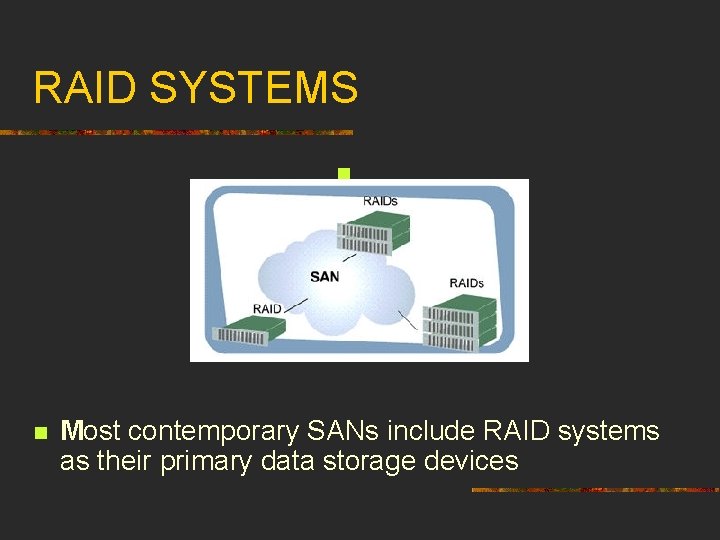 RAID SYSTEMS

RAIDs

SAN

RAIDs

RAID

Most contemporary SANs include RAID systems as their primary data storage devices